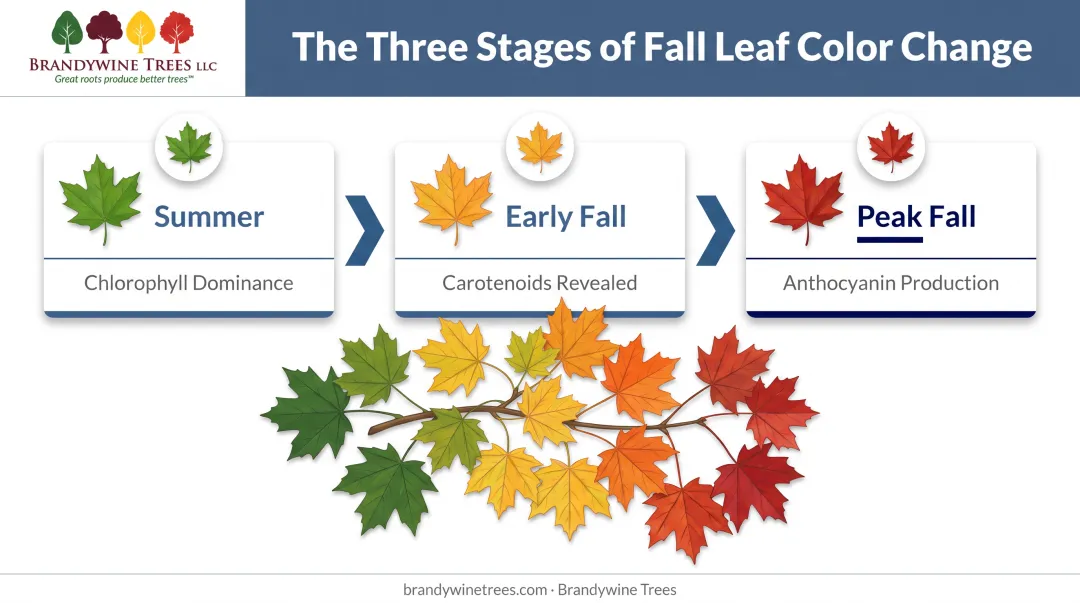 BRANDYWINE TREES LLC
Great roots produce better trees™

The Three Stages of Fall Leaf Color Change

Summer
Chlorophyll Dominance

Early Fall
Carotenoids Revealed

Peak Fall
Anthocyanin Production

brandywinetrees.com · Brandywine Trees